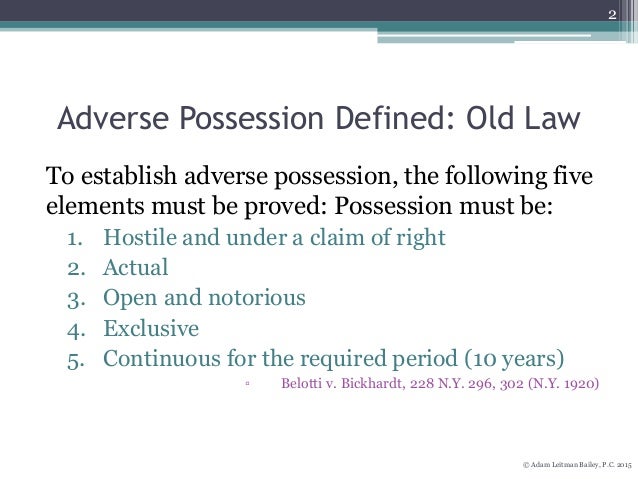 2

Adverse Possession Defined: Old Law

To establish adverse possession, the following five elements must be proved: Possession must be:

1. Hostile and under a claim of right
2. Actual
3. Open and notorious
4. Exclusive
5. Continuous for the required period (10 years)

▫ Belotti v. Bickhardt, 228 N.Y. 296, 302 (N.Y. 1920)

© Adam Leitman Bailey, P.C. 2015